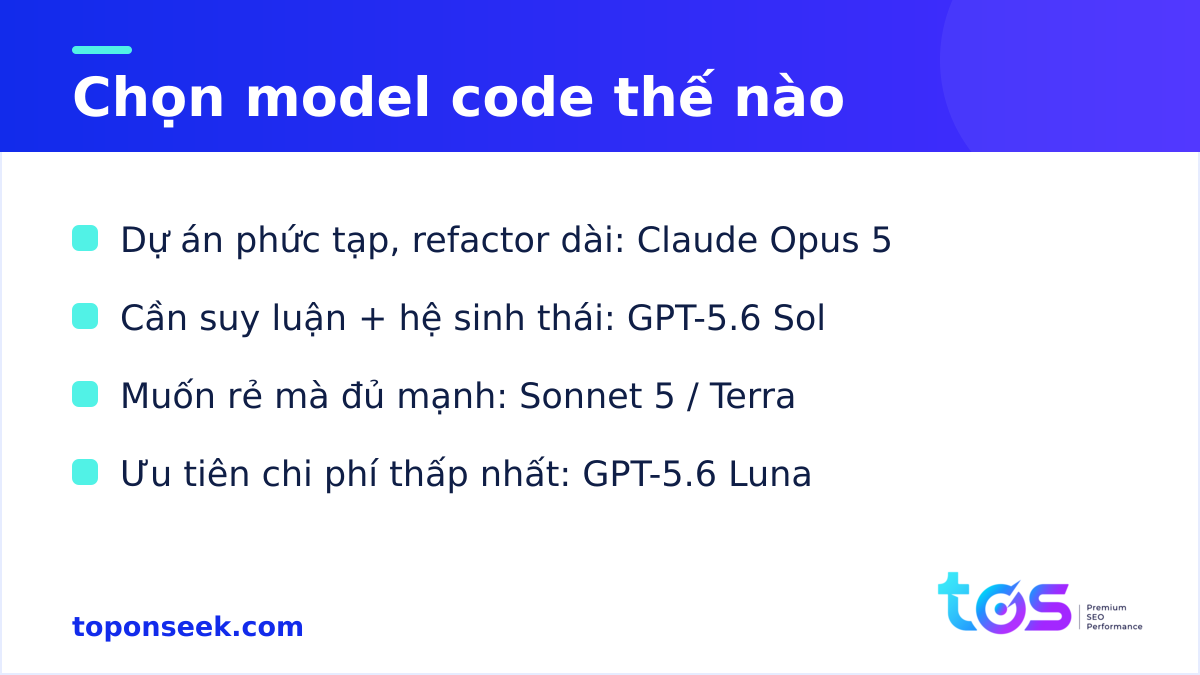 Chọn model code thế nào

Dự án phức tạp, refactor dài: Claude Opus 5

Cần suy luận + hệ sinh thái: GPT-5.6 Sol

Muốn rẻ mà đủ mạnh: Sonnet 5 / Terra

Ưu tiên chi phí thấp nhất: GPT-5.6 Luna

toponseek.com

tos Premium SEO Performance